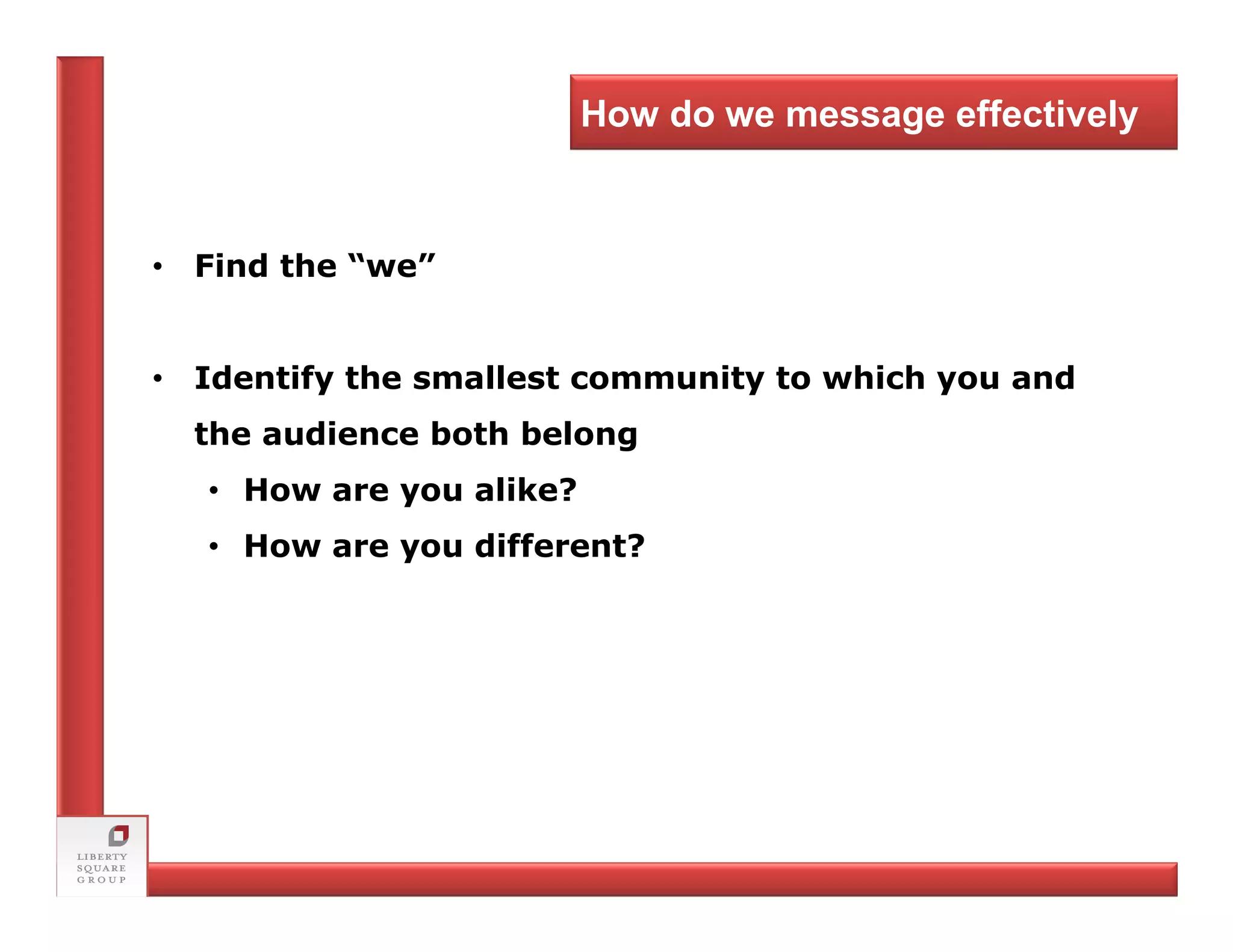 How do we message effectively

• Find the “we”

• Identify the smallest community to which you and the audience both belong

  • How are you alike?

  • How are you different?

LIBERTY
SQUARE
GROUP